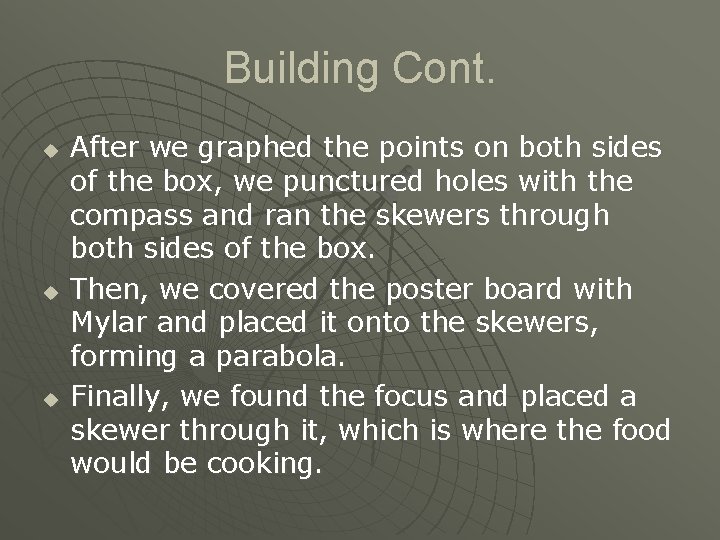 Building Cont.

After we graphed the points on both sides of the box, we punctured holes with the compass and ran the skewers through both sides of the box.

Then, we covered the poster board with Mylar and placed it onto the skewers, forming a parabola.

Finally, we found the focus and placed a skewer through it, which is where the food would be cooking.